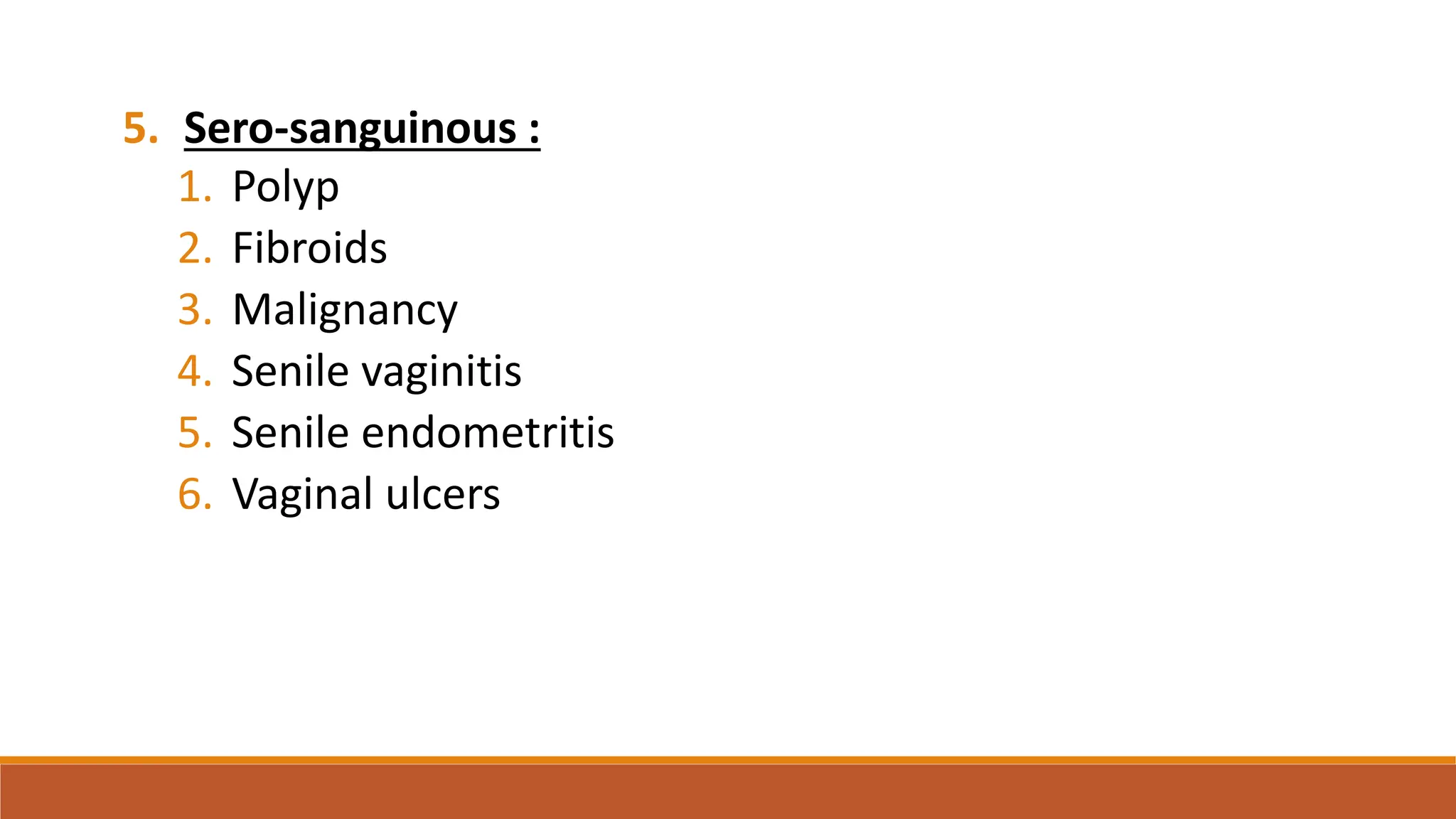 5. Sero-sanguinous :

1. Polyp
2. Fibroids
3. Malignancy
4. Senile vaginitis
5. Senile endometritis
6. Vaginal ulcers